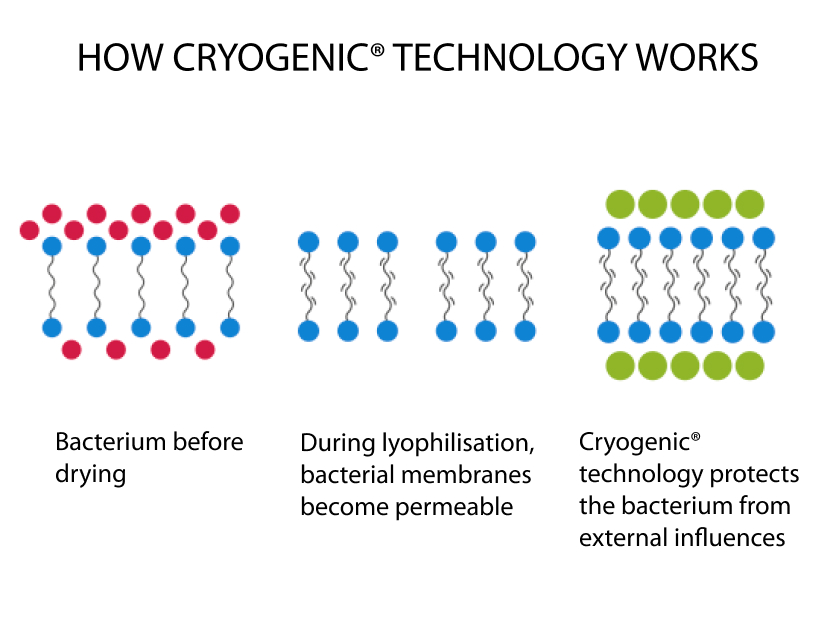 HOW CRYOGENIC® TECHNOLOGY WORKS

Bacterium before drying

During lyophilisation, bacterial membranes become permeable

Cryogenic® technology protects the bacterium from external influences